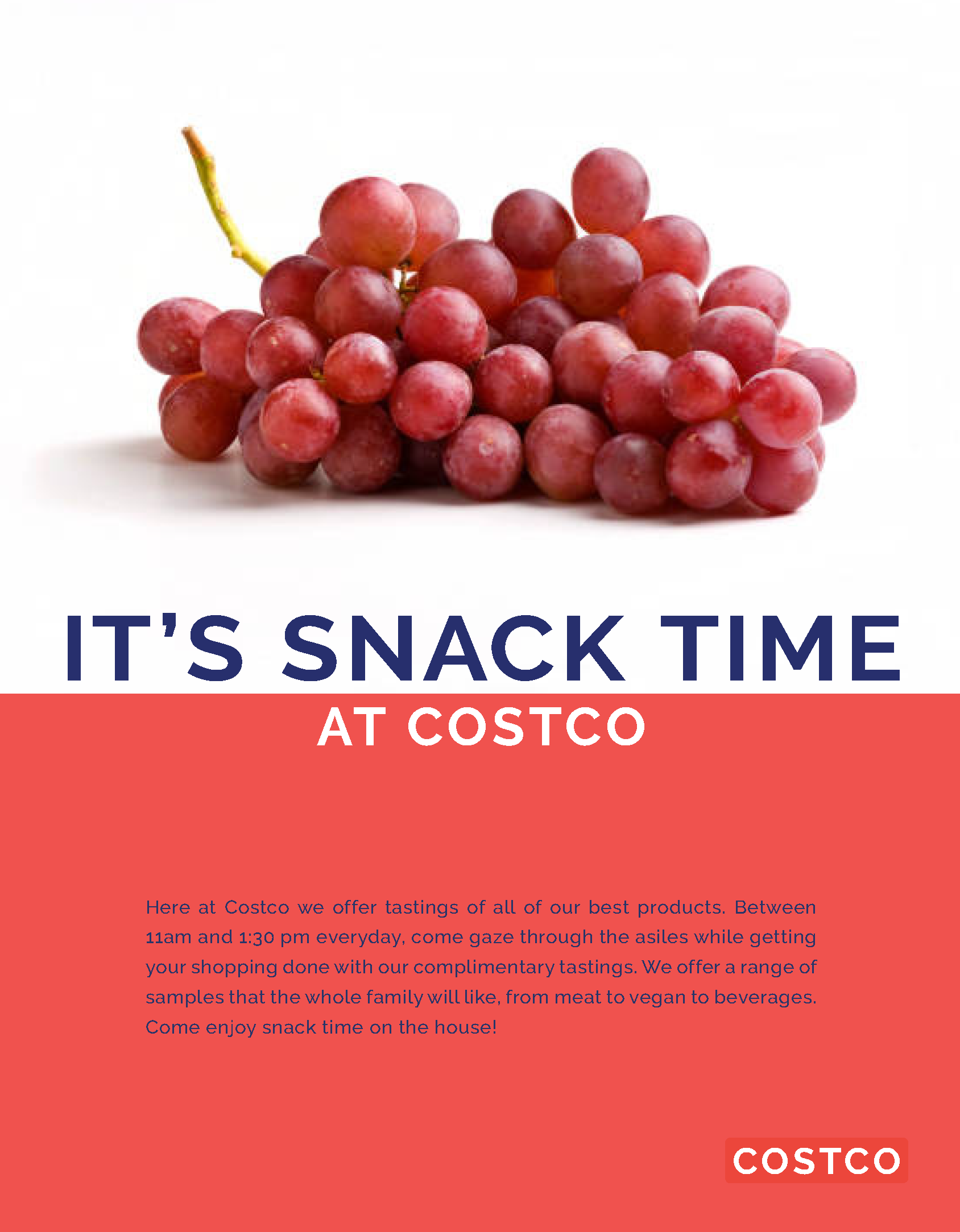 IT'S SNACK TIME
AT COSTCO

Here at Costco we offer tastings of all of our best products. Between 11am and 1:30 pm everyday, come gaze through the asiles while getting your shopping done with our complimentary tastings. We offer a range of samples that the whole family will like, from meat to vegan to beverages. Come enjoy snack time on the house!

COSTCO